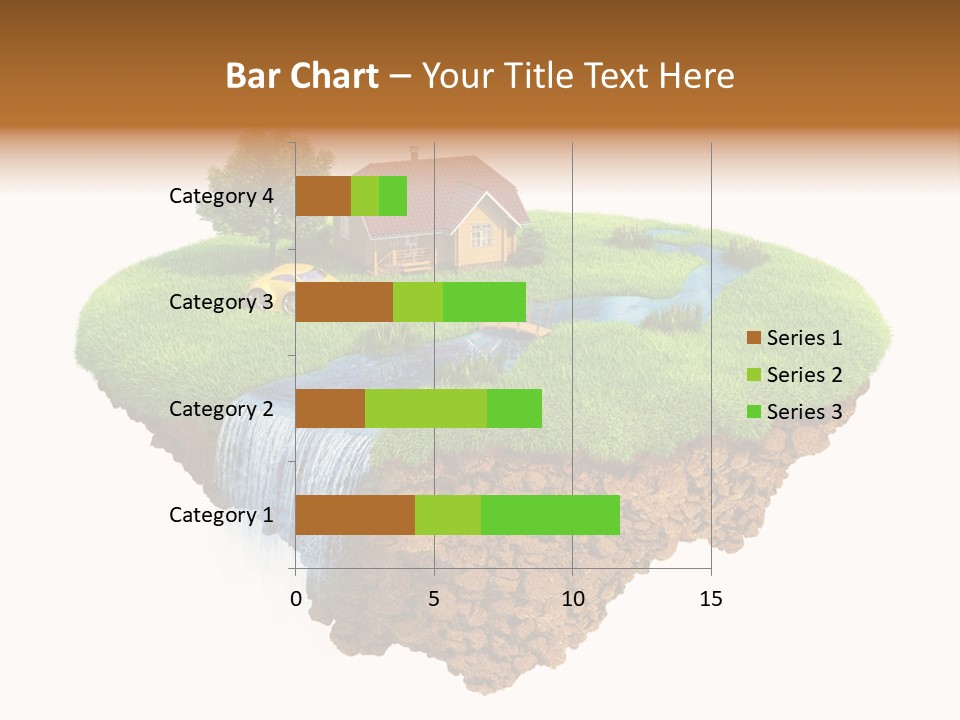 Bar Chart – Your Title Text Here

Category 4
Category 3
Category 2
Category 1

0
5
10
15

Series 1
Series 2
Series 3